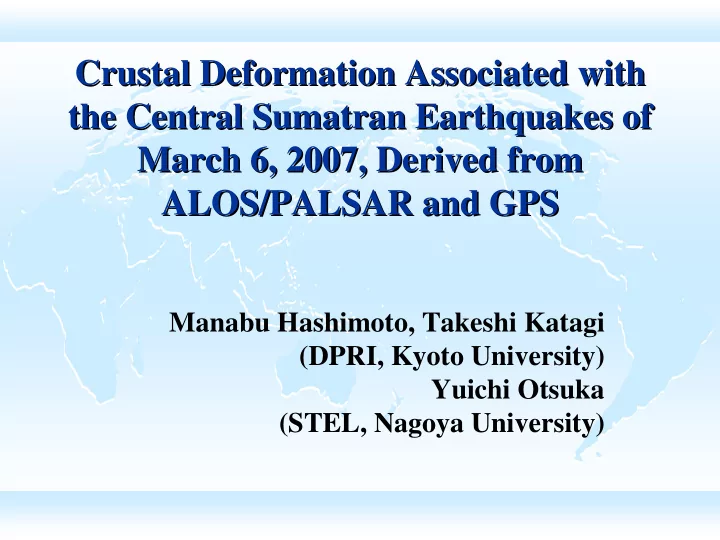 Crustal Deformation Associated with the Central Sumatran Earthquakes of March 6, 2007, Derived from ALOS/PALSAR and GPS

Manabu Hashimoto, Takeshi Katagi
(DPRI, Kyoto University)
Yuichi Otsuka
(STEL, Nagoya University)